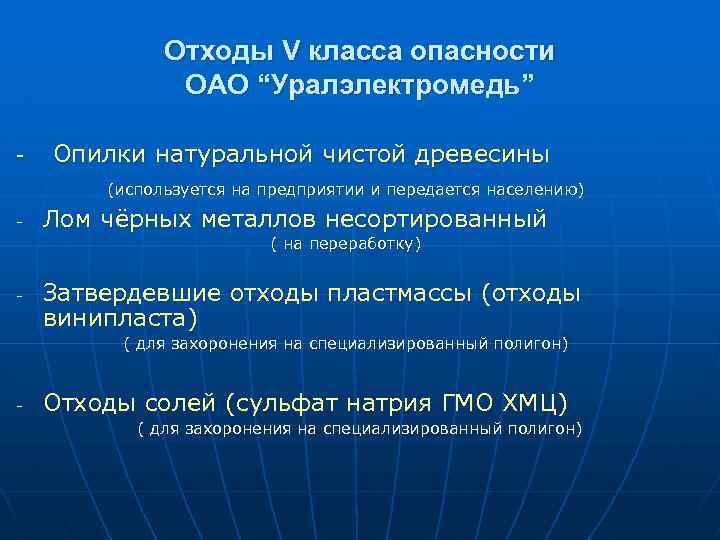 Отходы V класса опасности
ОАО “Уралэлектромедь”

- Опилки натуральной чистой древесины
(используется на предприятии и передается населению)

- Лом чёрных металлов несортированный
( на переработку)

- Затвердевшие отходы пластмассы (отходы винипласта)
( для захоронения на специализированный полигон)

- Отходы солей (сульфат натрия ГМО ХМЦ)
( для захоронения на специализированный полигон)